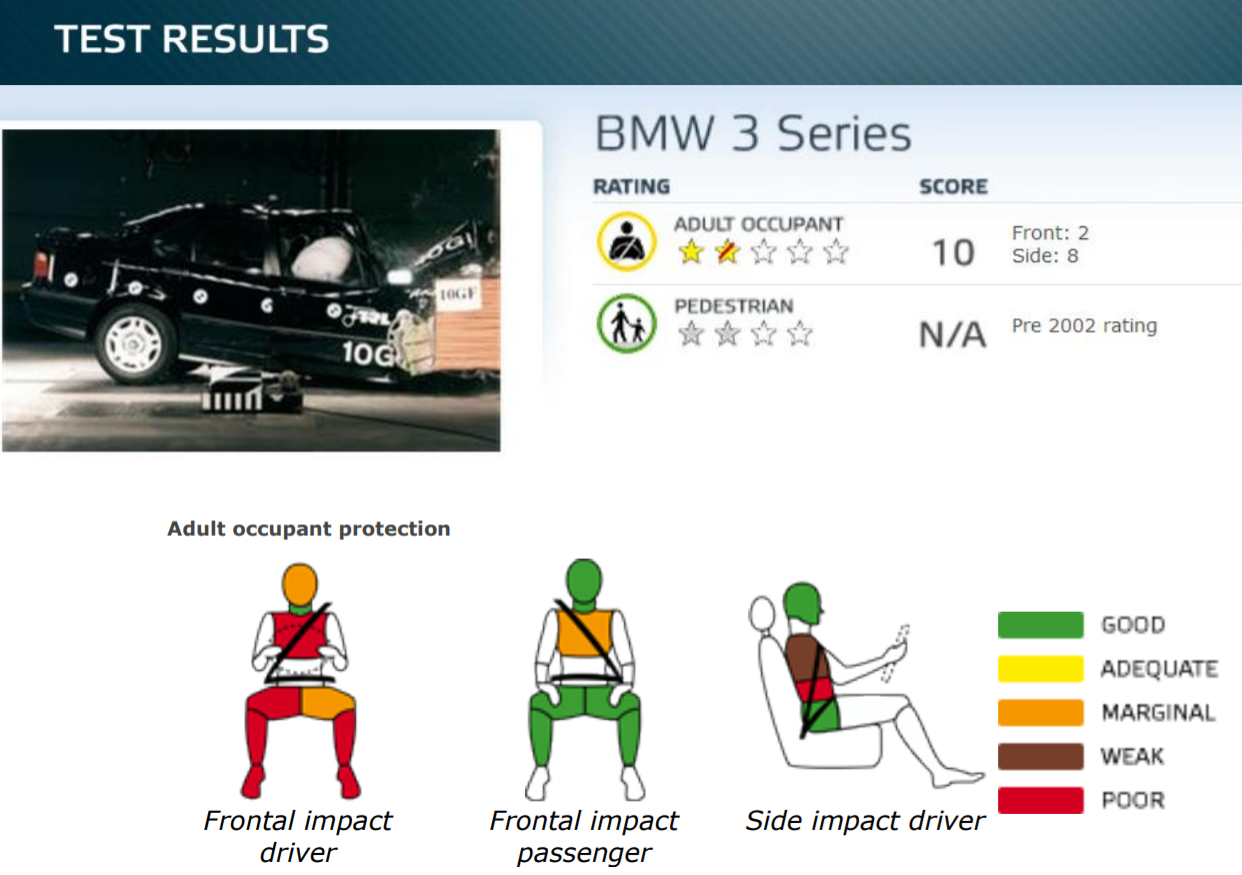 TEST RESULTS

10GF

10G

BMW 3 Series

| RATING | SCORE | |
|---|---|---|
| ADULT OCCUPANT | 10 | Front: 2 Side: 8 |
| PEDESTRIAN | N/A | Pre 2002 rating |

Adult occupant protection

Frontal impact driver

Frontal impact passenger

Side impact driver

GOOD
ADEQUATE
MARGINAL
WEAK
POOR